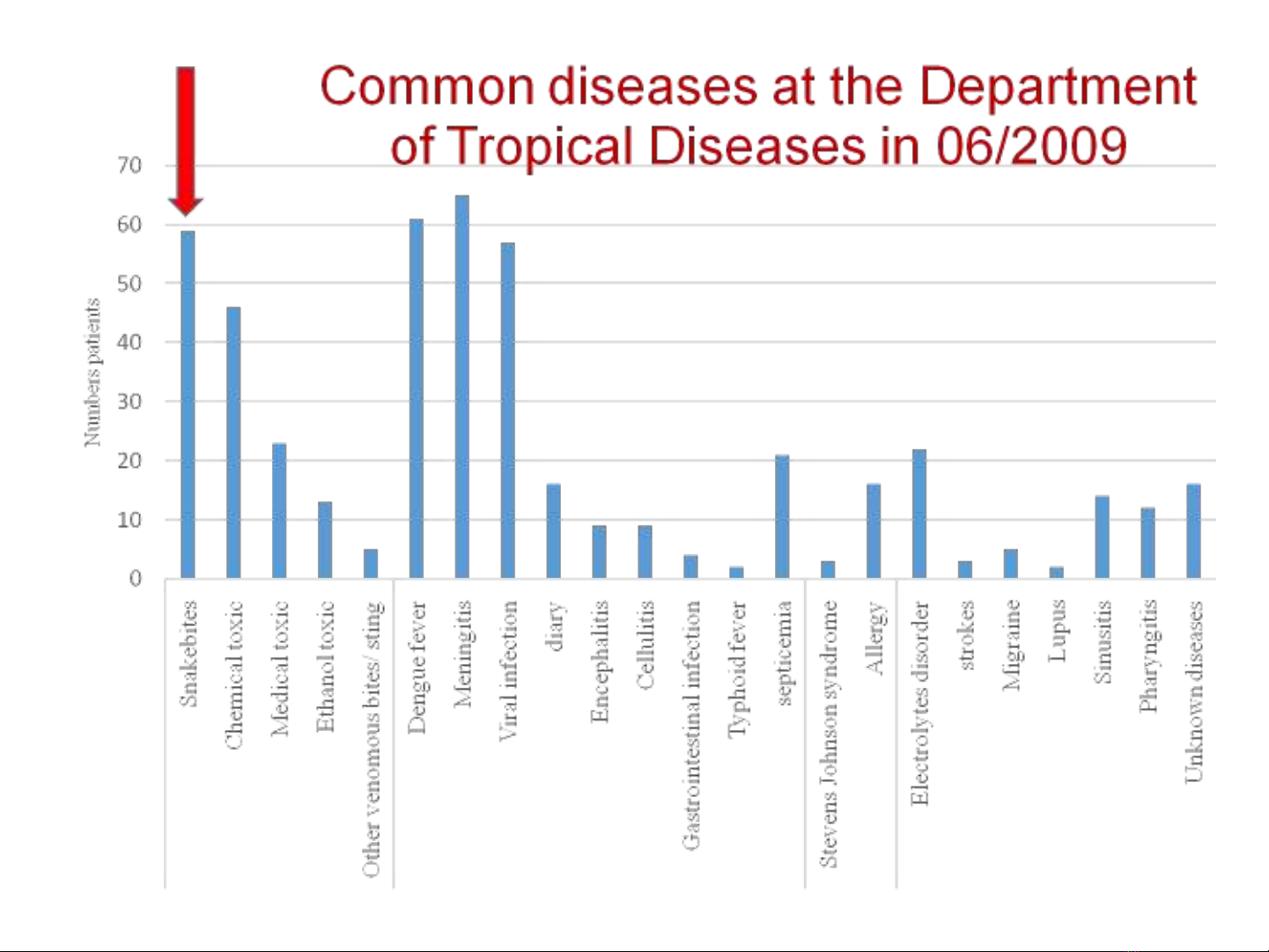 Common diseases at the Department of Tropical Diseases in 06/2009

Numbers patients

70
60
50
40
30
20
10
0

Snakebites
Chemical toxic
Medical toxic
Ethanol toxic
Other venomous bites/ sting
Dengue fever
Meningitis
Viral infection
diary
Encephalitis
Cellulitis
Gastrointestinal infection
Typhoid fever
septicemia
Stevens Johnson syndrome
Allergy
Electrolytes disorder
strokes
Migraine
Lupus
Sinusitis
Pharyngitis
Unknown diseases